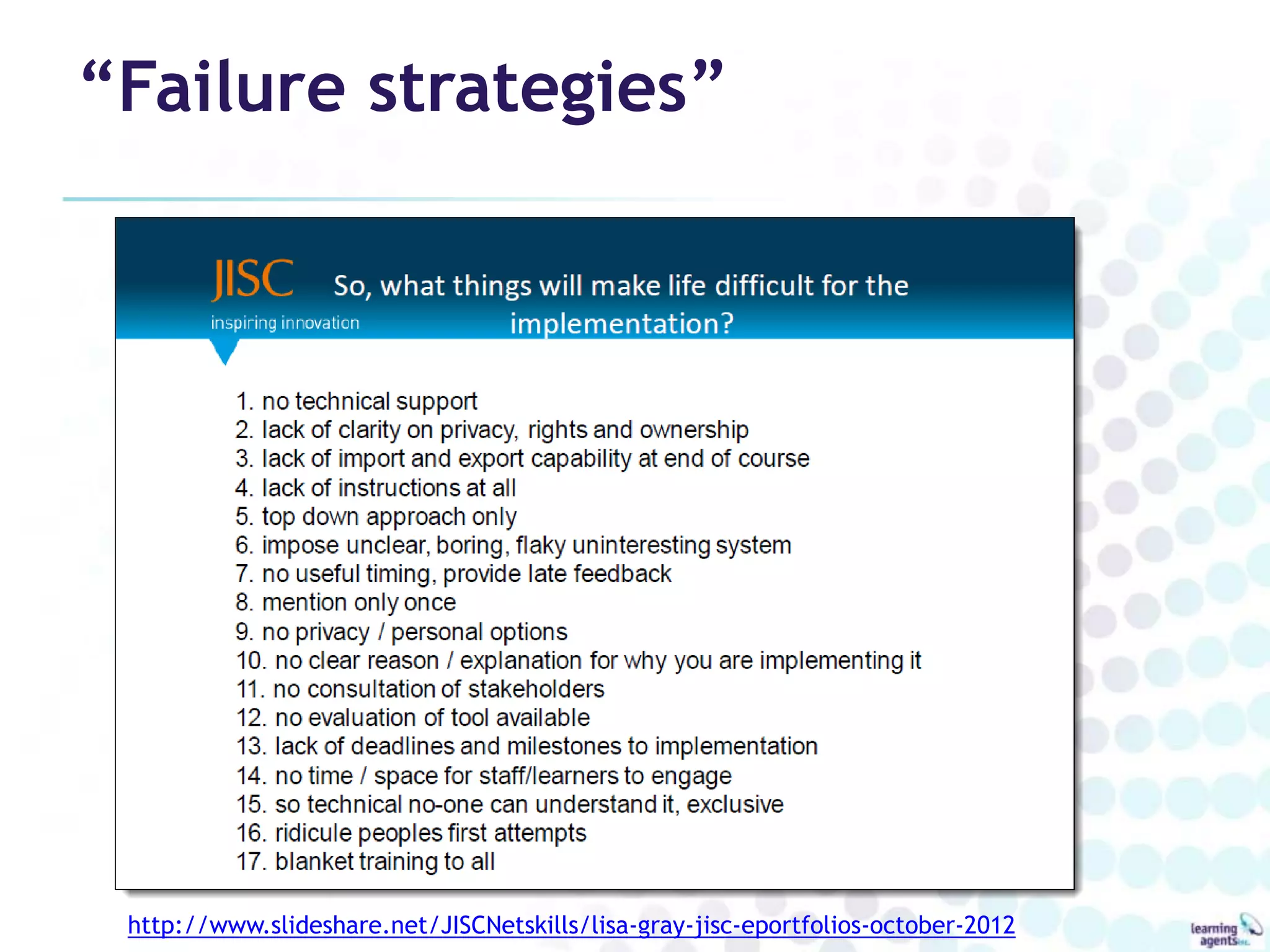 “Failure strategies”

JISC
inspiring innovation

So, what things will make life difficult for the implementation?

1. no technical support
2. lack of clarity on privacy, rights and ownership
3. lack of import and export capability at end of course
4. lack of instructions at all
5. top down approach only
6. impose unclear, boring, flaky uninteresting system
7. no useful timing, provide late feedback
8. mention only once
9. no privacy / personal options
10. no clear reason / explanation for why you are implementing it
11. no consultation of stakeholders
12. no evaluation of tool available
13. lack of deadlines and milestones to implementation
14. no time / space for staff/learners to engage
15. so technical no-one can understand it, exclusive
16. ridicule peoples first attempts
17. blanket training to all

http://www.slideshare.net/JISCNetskills/lisa-gray-jisc-eportfolios-october-2012

learning agents